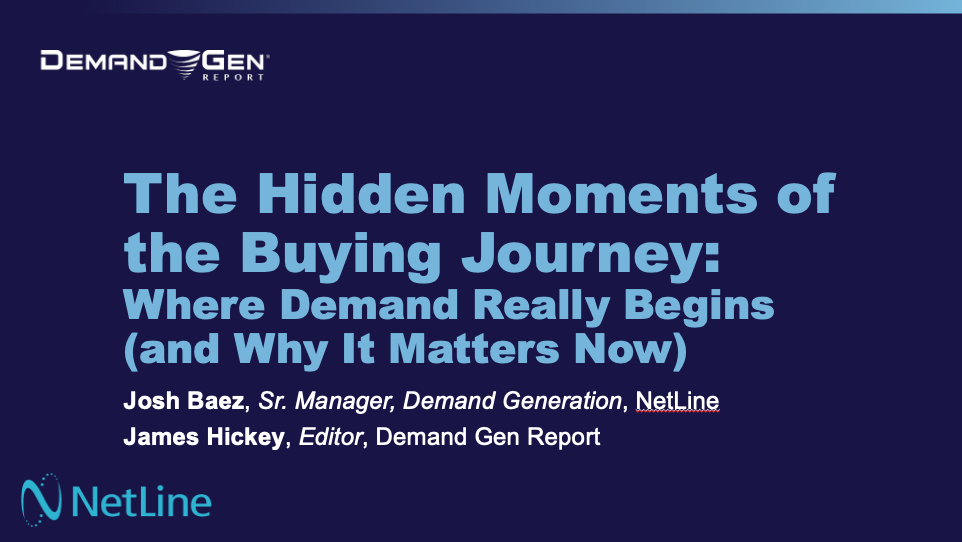 DEMAND GEN REPORT

The Hidden Moments of the Buying Journey:
Where Demand Really Begins (and Why It Matters Now)

Josh Baez, Sr. Manager, Demand Generation, NetLine
James Hickey, Editor, Demand Gen Report

NetLine